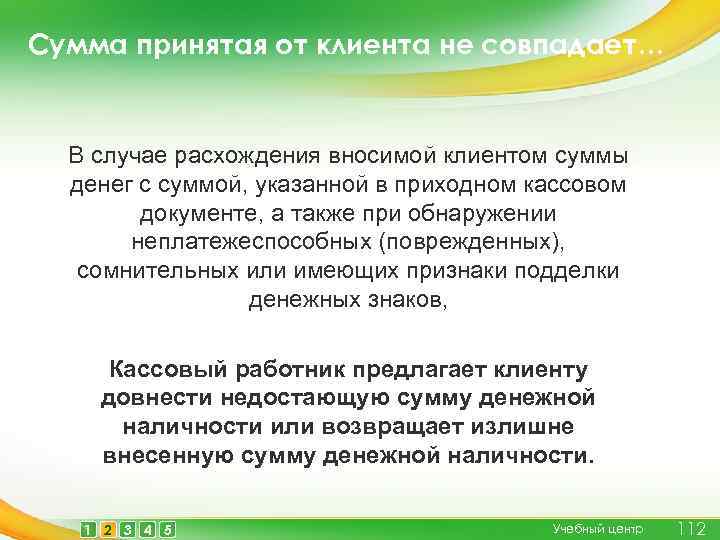 Сумма принятая от клиента не совпадает…

В случае расхождения вносимой клиентом суммы денег с суммой, указанной в приходном кассовом документе, а также при обнаружении неплатежеспособных (поврежденных), сомнительных или имеющих признаки подделки денежных знаков,

Кассовый работник предлагает клиенту довнести недостающую сумму денежной наличности или возвращает излишне внесенную сумму денежной наличности.

1 2 3 4 5

Учебный центр 112